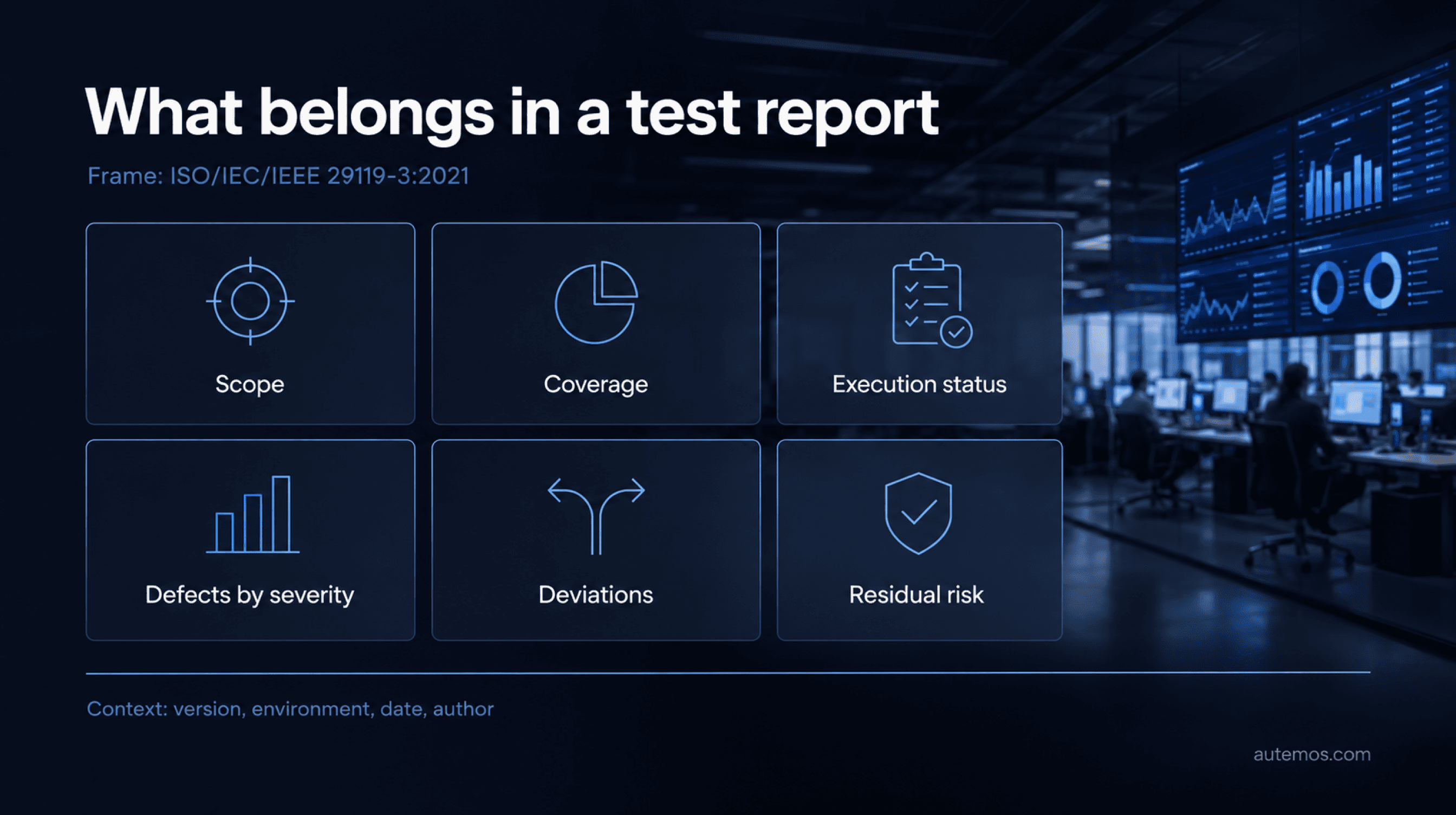 What belongs in a test report

Frame: ISO/IEC/IEEE 29119-3:2021

Scope

Coverage

Execution status

Defects by severity

Deviations

Residual risk

Context: version, environment, date, author

autemos.com